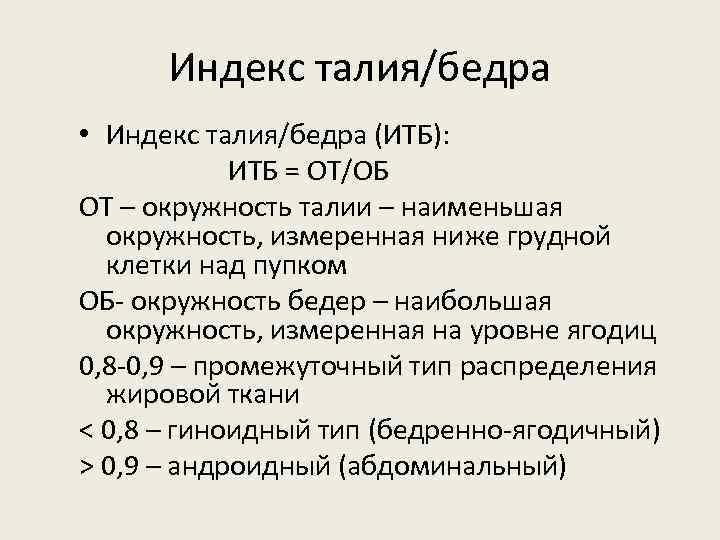 Индекс талия/бедра

• Индекс талия/бедра (ИТБ):

ИТБ = ОТ/ОБ

ОТ – окружность талии – наименьшая окружность, измеренная ниже грудной клетки над пупком

ОБ- окружность бедер – наибольшая окружность, измеренная на уровне ягодиц

0,8-0,9 – промежуточный тип распределения жировой ткани

< 0,8 – гиноидный тип (бедренно-ягодичный)

> 0,9 – андроидный (абдоминальный)